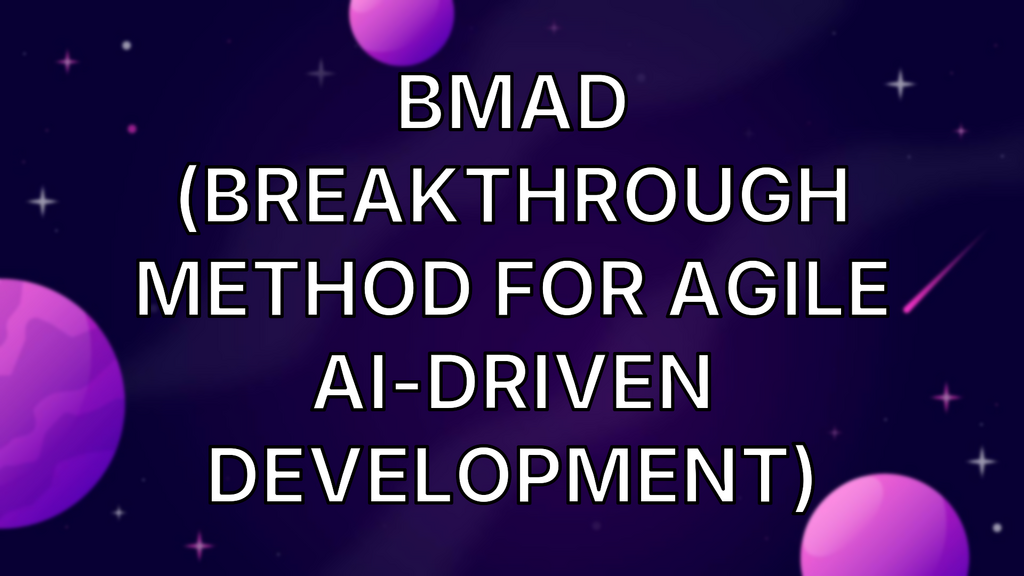 BMAD
(BREAKTHROUGH METHOD FOR AGILE AI-DRIVEN DEVELOPMENT)